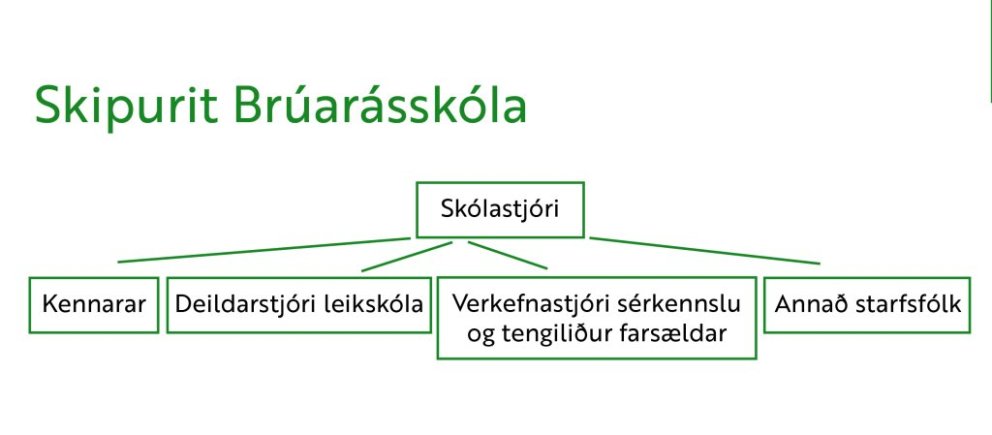 Skipurit Brúarásskóla

Skólastjóri

Kennarar

Deildarstjóri leikskóla

Verkefnastjóri sérkennslu og tengiliður farsældar

Annað starfsfólk